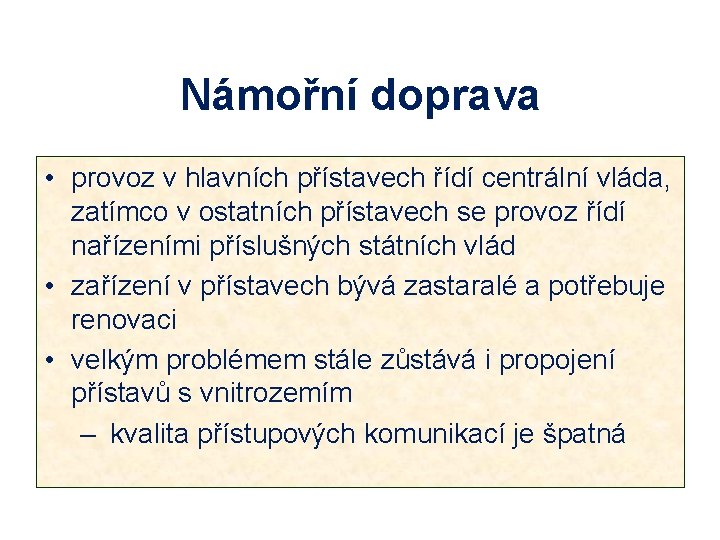 Námořní doprava

• provoz v hlavních přístavech řídí centrální vláda, zatímco v ostatních přístavech se provoz řídí nařízeními příslušných státních vlád
• zařízení v přístavech bývá zastaralé a potřebuje renovaci
• velkým problémem stále zůstává i propojení přístavů s vnitrozemím
– kvalita přístupových komunikací je špatná